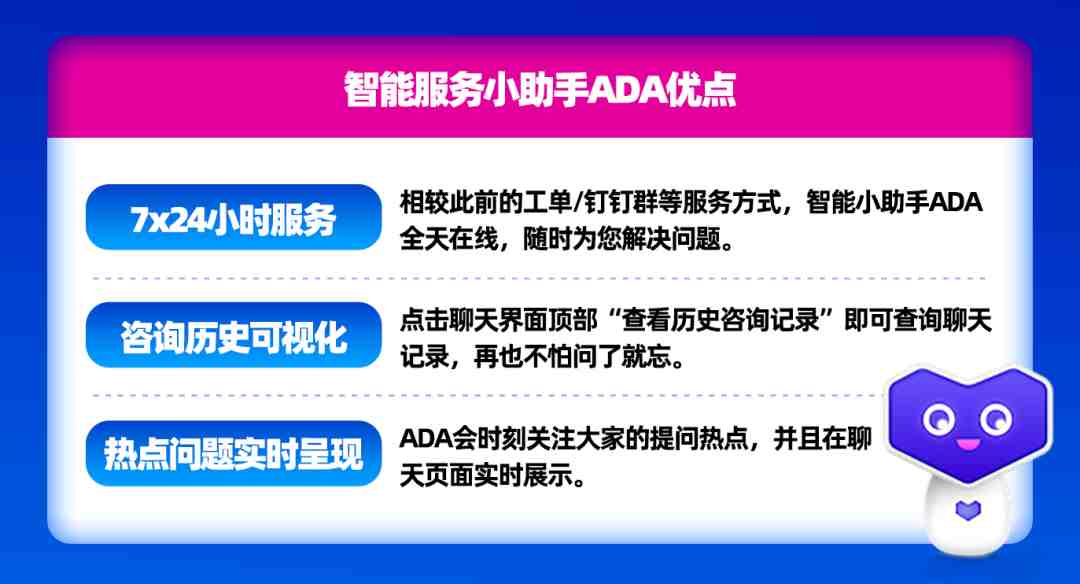 智能服务小助手ADA优点

7x24小时服务

相较此前的工单/钉钉群等服务方式，智能小助手ADA全天在线，随时为您解决问题。

咨询历史可视化

点击聊天界面顶部“查看历史咨询记录”即可查询聊天记录，再也不怕问了就忘。

热点问题实时呈现

ADA会时刻关注大家的提问热点，并且在聊天页面实时展示。